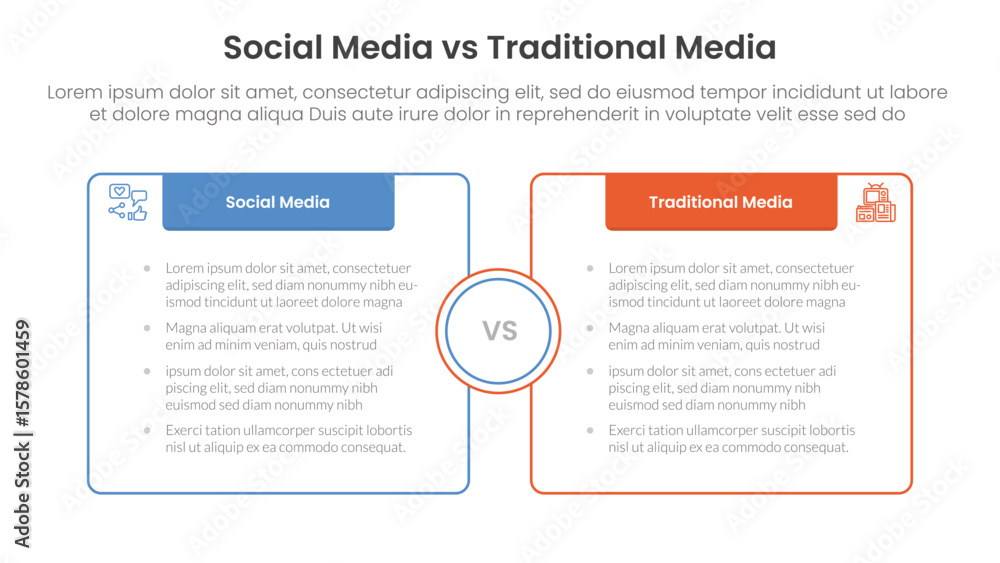 Social Media vs Traditional Media

Lorem ipsum dolor sit amet, consectetur adipiscing elit, sed do eiusmod tempor incididunt ut labore et dolore magna aliqua Duis aute irure dolor in reprehenderit in voluptate velit esse sed do

Social Media

- Lorem ipsum dolor sit amet, consectetuer adipiscing elit, sed diam nonummy nibh euismod tincidunt ut laoreet dolore magna
- Magna aliquam erat volutpat. Ut wisi enim ad minim veniam, quis nostrud
- ipsum dolor sit amet, cons ectetuer adi piscing elit, sed diam nonummy nibh euismod sed diam nonummy nibh
- Exerci tation ullamcorper suscipit lobortis nisl ut aliquip ex ea commodo consequat.

VS

Traditional Media

- Lorem ipsum dolor sit amet, consectetuer adipiscing elit, sed diam nonummy nibh euismod tincidunt ut laoreet dolore magna
- Magna aliquam erat volutpat. Ut wisi enim ad minim veniam, quis nostrud
- ipsum dolor sit amet, cons ectetuer adi piscing elit, sed diam nonummy nibh euismod sed diam nonummy nibh
- Exerci tation ullamcorper suscipit lobortis nisl ut aliquip ex ea commodo consequat.

Adobe Stock | #1578601459